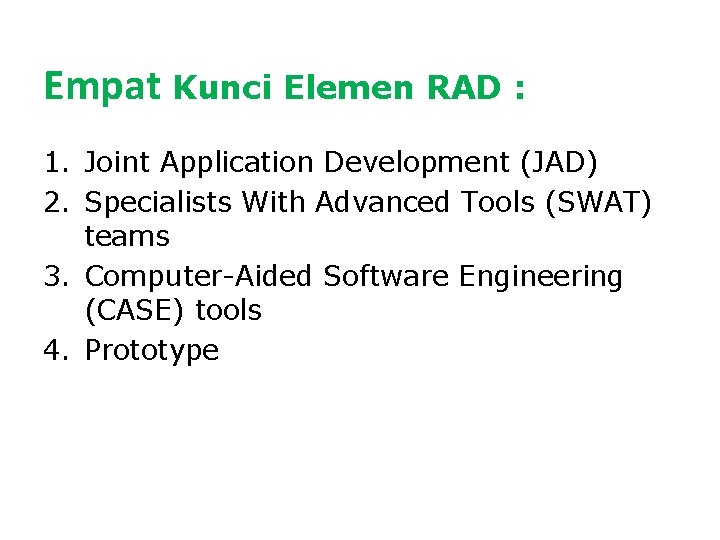 Empat Kunci Elemen RAD :

1. Joint Application Development (JAD)
2. Specialists With Advanced Tools (SWAT) teams
3. Computer-Aided Software Engineering (CASE) tools
4. Prototype